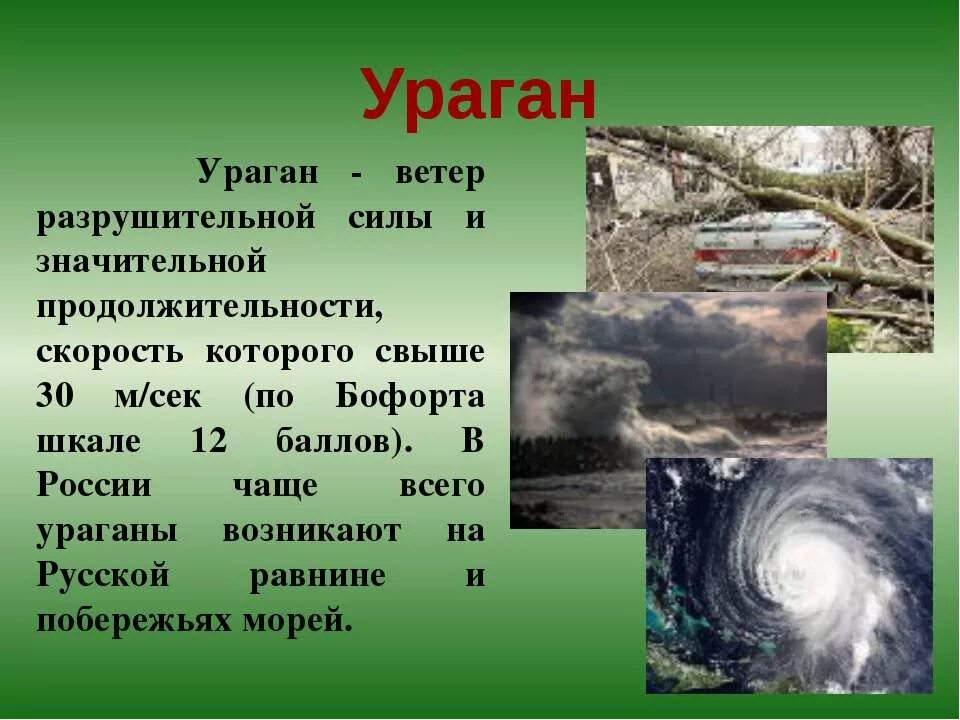 Ураган

Ураган - ветер разрушительной силы и значительной продолжительности, скорость которого свыше 30 м/сек (по Бофорта шкале 12 баллов). В России чаще всего ураганы возникают на Русской равнине и побережьях морей.